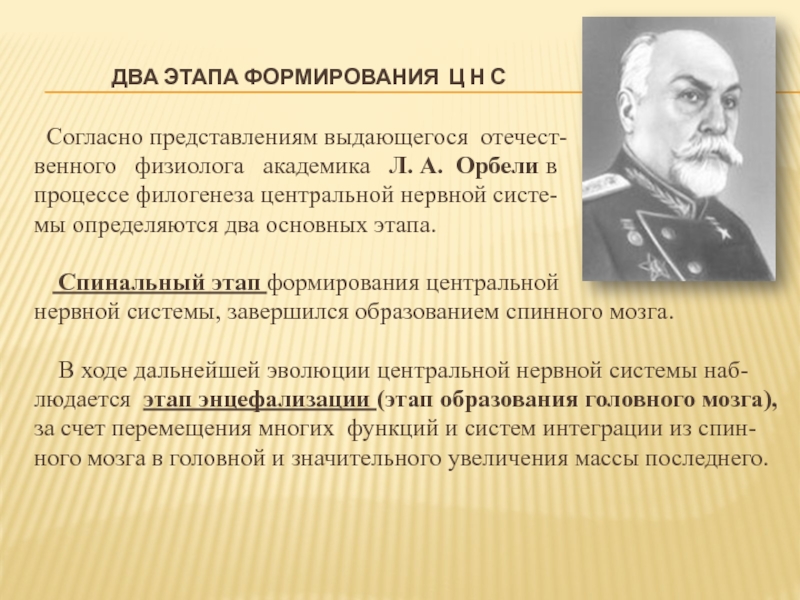 ДВА ЭТАПА ФОРМИРОВАНИЯ Ц Н С

Согласно представлениям выдающегося отечественного физиолога академика Л. А. Орбели в процессе филогенеза центральной нервной системы определяются два основных этапа.

Спинальный этап формирования центральной нервной системы, завершился образованием спинного мозга.

В ходе дальнейшей эволюции центральной нервной системы наблюдается этап энцефализации (этап образования головного мозга), за счет перемещения многих функций и систем интеграции из спинного мозга в головной и значительного увеличения массы последнего.